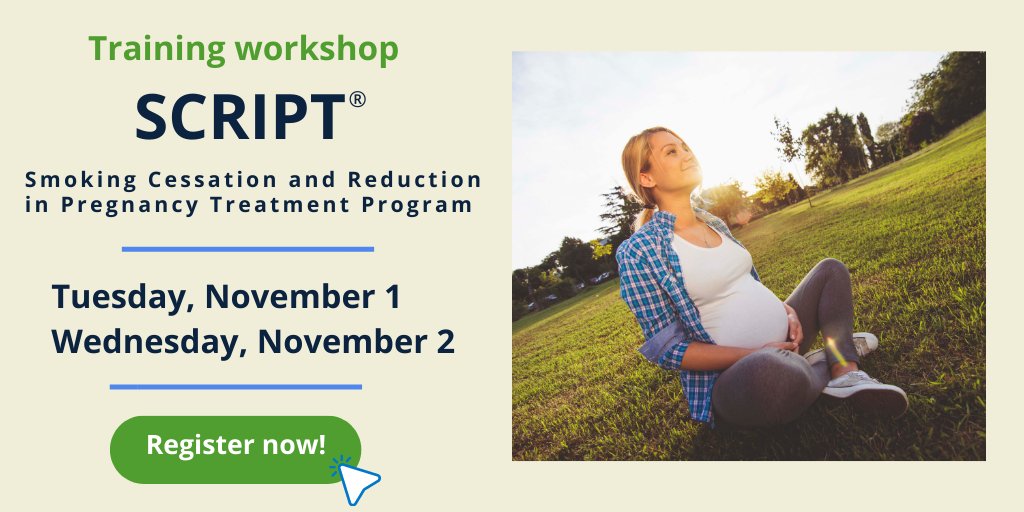 Training workshop

SCRIPT®

Smoking Cessation and Reduction in Pregnancy Treatment Program

Tuesday, November 1
Wednesday, November 2

Register now!